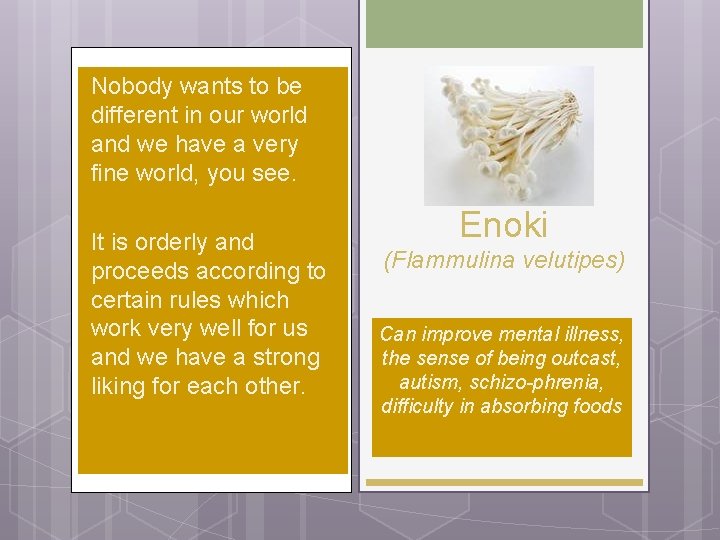 Nobody wants to be different in our world and we have a very fine world, you see.

It is orderly and proceeds according to certain rules which work very well for us and we have a strong liking for each other.

Enoki

(Flammulina velutipes)

Can improve mental illness, the sense of being outcast, autism, schizo-phrenia, difficulty in absorbing foods